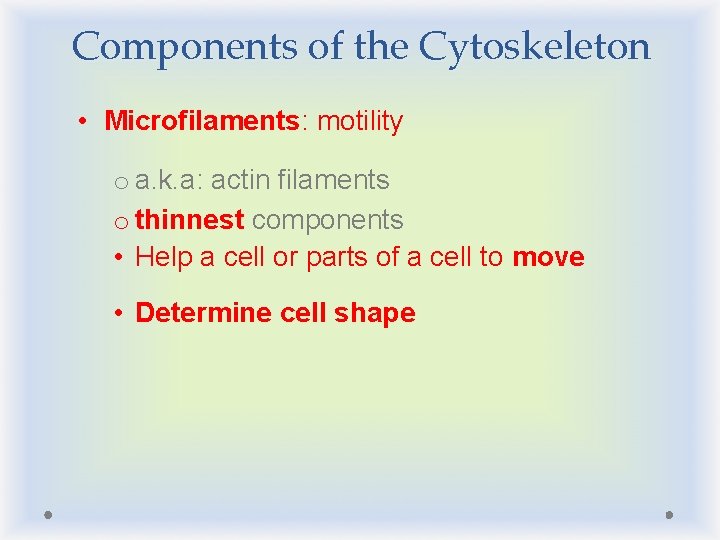 Components of the Cytoskeleton

• Microfilaments: motility

o a.k.a: actin filaments

o thinnest components

• Help a cell or parts of a cell to move

• Determine cell shape